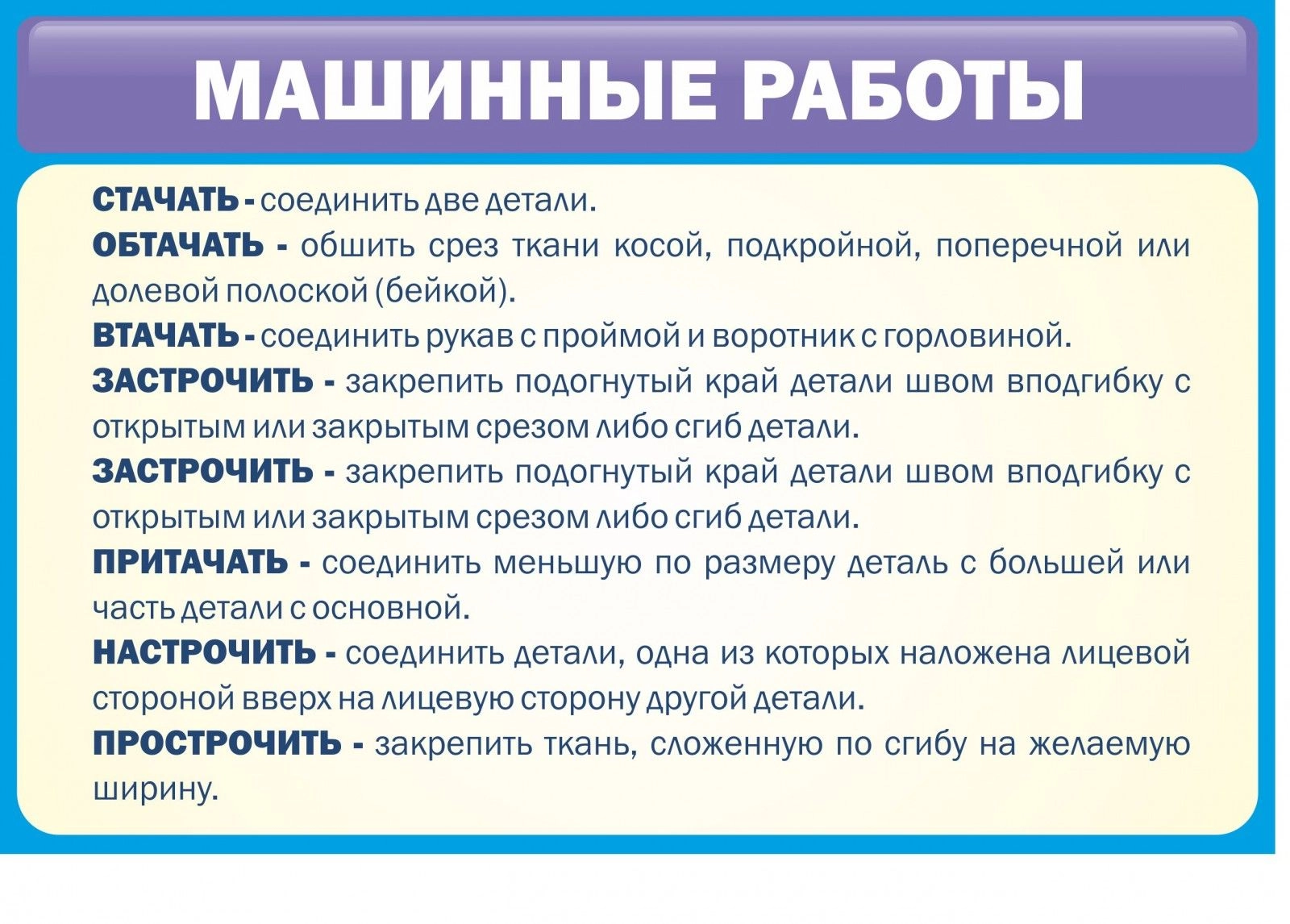 МАШИННЫЕ РАБОТЫ

СТАЧАТЬ - соединить две детали.

ОБТАЧАТЬ - обшить срез ткани косой, подкройной, поперечной или долевой полоской (бейкой).

ВТАЧАТЬ - соединить рукав с проймой и воротник с горловиной.

ЗАСТРОЧИТЬ - закрепить подогнутый край детали швом вподгибку с открытым или закрытым срезом либо сгиб детали.

ЗАСТРОЧИТЬ - закрепить подогнутый край детали швом вподгибку с открытым или закрытым срезом либо сгиб детали.

ПРИТАЧАТЬ - соединить меньшую по размеру деталь с большей или часть детали с основной.

НАСТРОЧИТЬ - соединить детали, одна из которых наложена лицевой стороной вверх на лицевую сторону другой детали.

ПРОСТРОЧИТЬ - закрепить ткань, сложенную по сгибу на желаемую ширину.